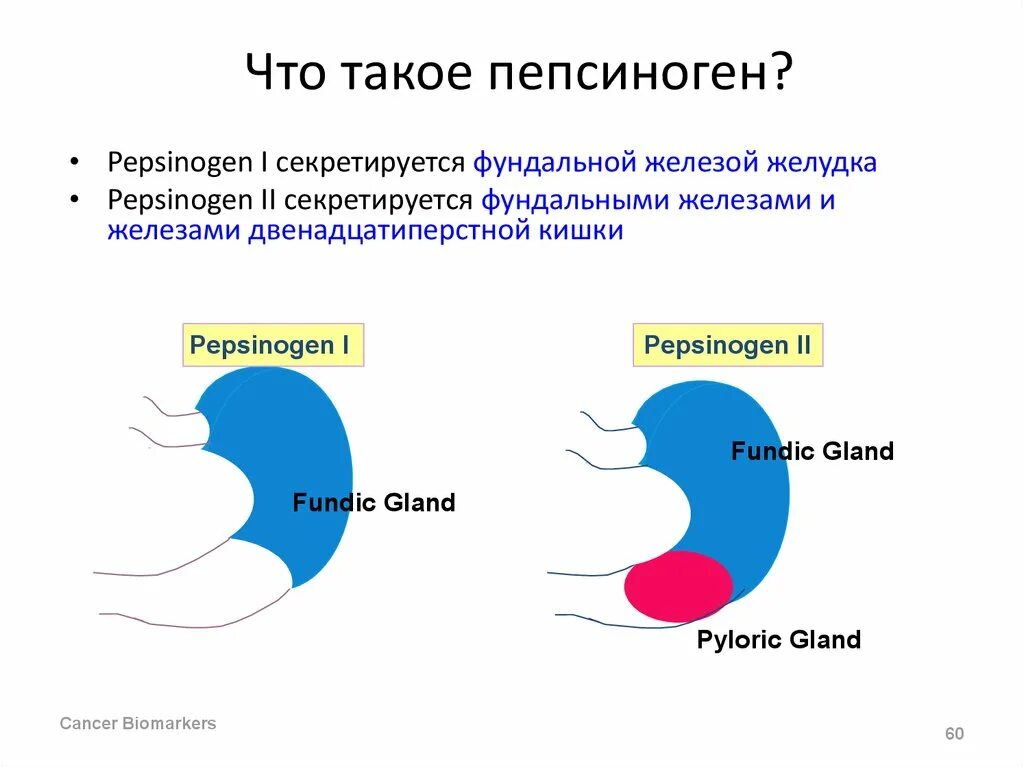 Что такое пепсиноген?

• Pepsinogen I секретируется фундальной железой желудка
• Pepsinogen II секретируется фундальными железами и железами двенадцатиперстной кишки

Pepsinogen I

Fundic Gland

Pepsinogen II

Fundic Gland

Pyloric Gland

Cancer Biomarkers

60